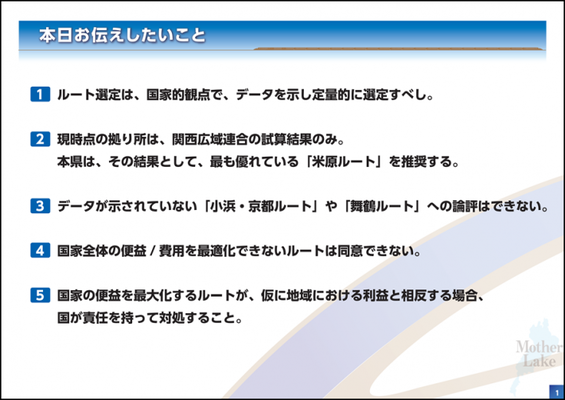 本日お伝えしたいこと

1 ルート選定は、国家的観点で、データを示し定量的に選定すべし。

2 現時点の拠り所は、関西広域連合の試算結果のみ。
本県は、その結果として、最も優れている「米原ルート」を推奨する。

3 データが示されていない「小浜・京都ルート」や「舞鶴ルート」への論評はできない。

4 国家全体の便益 / 費用を最適化できないルートは同意できない。

5 国家の便益を最大化するルートが、仮に地域における利益と相反する場合、
国が責任を持って対処すること。

Mother Lake

1